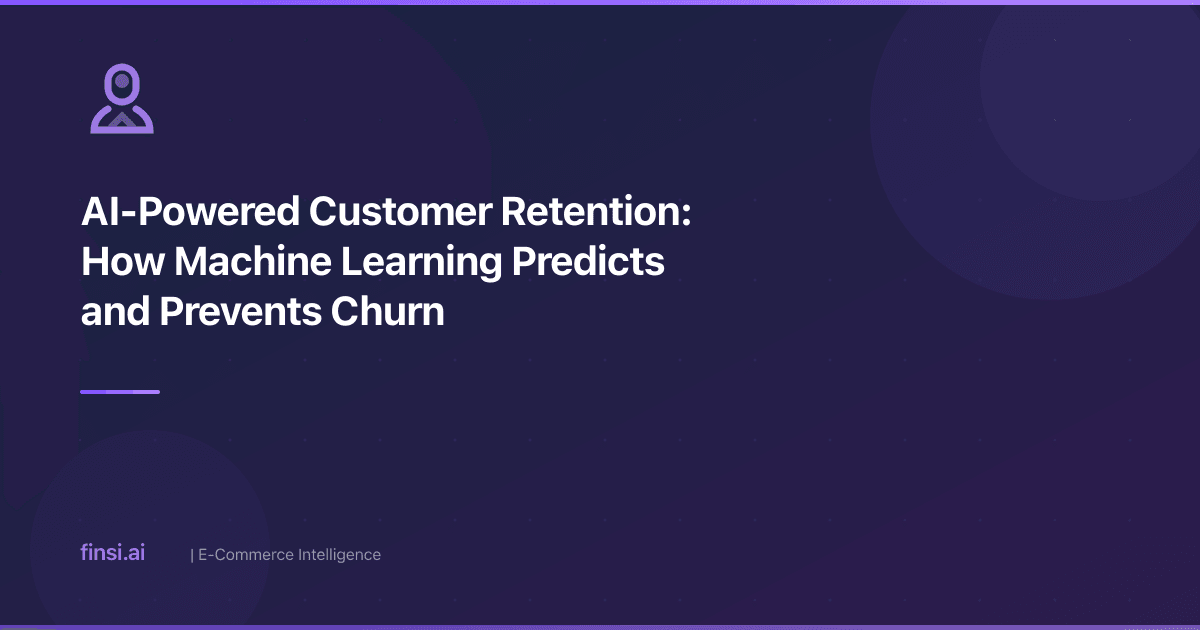 AI-Powered Customer Retention: How Machine Learning Predicts and Prevents Churn

finsi.ai | E-Commerce Intelligence